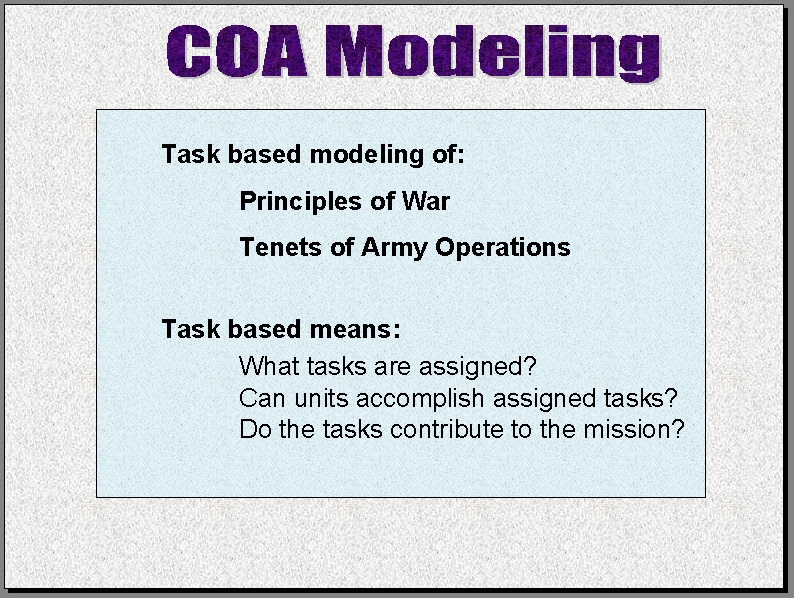 COA Modeling

Task based modeling of:

Principles of War

Tenets of Army Operations

Task based means:

What tasks are assigned?
Can units accomplish assigned tasks?
Do the tasks contribute to the mission?